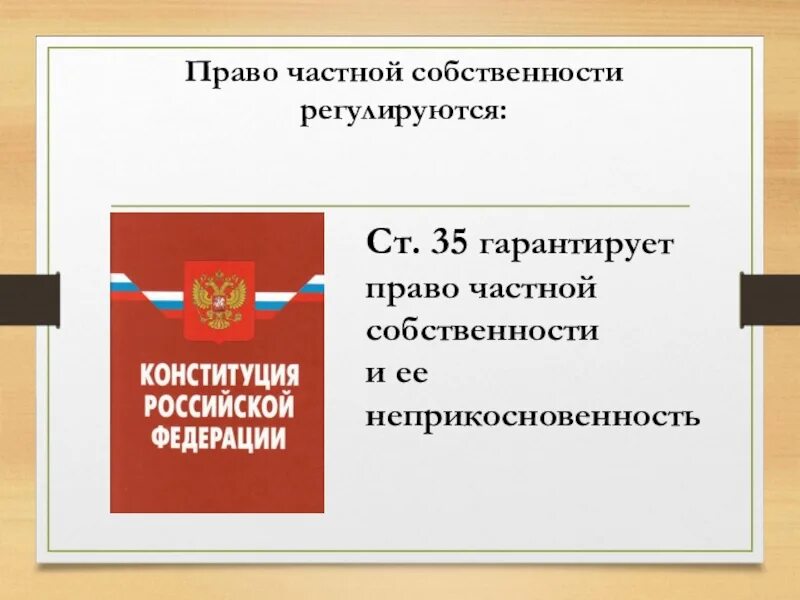 Право частной собственности регулируются:

КОНСТИТУЦИЯ РОССИЙСКОЙ ФЕДЕРАЦИИ

Ст. 35 гарантирует право частной собственности и ее неприкосновенность